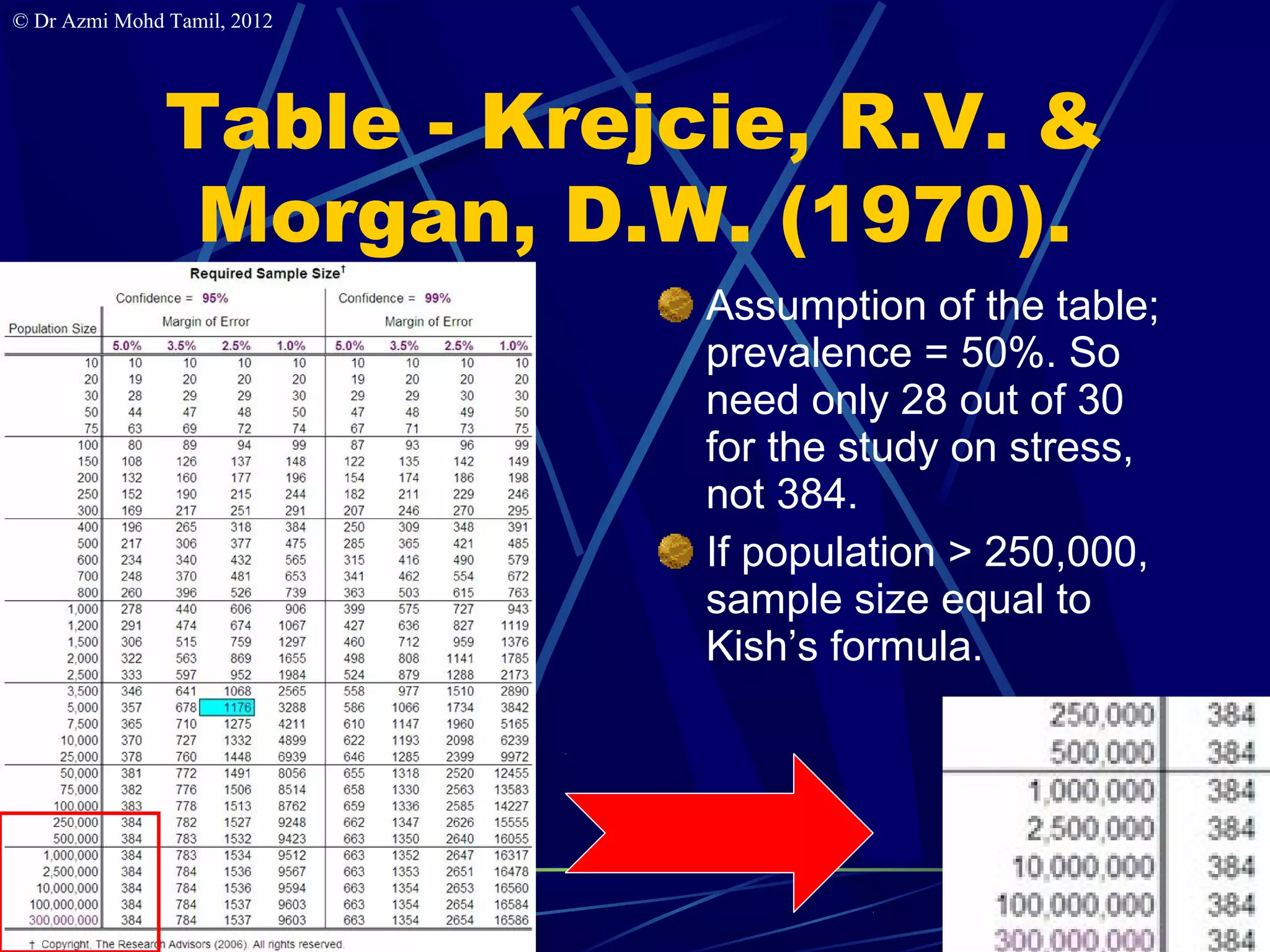 © Dr Azmi Mohd Tamil, 2012

Table - Krejcie, R.V. & Morgan, D.W. (1970).

Required Sample Size†

| Population Size | Confidence = 95% Margin of Error 5.0% | 3.5% | 2.5% | 1.0% | Confidence = 99% Margin of Error 5.0% | 3.5% | 2.5% | 1.0% |
|---|---|---|---|---|---|---|---|---|
| 10 | 10 | 10 | 10 | 10 | 10 | 10 | 10 | 10 |
| 20 | 19 | 20 | 20 | 20 | 19 | 20 | 20 | 20 |
| 30 | 28 | 29 | 29 | 30 | 29 | 29 | 30 | 30 |
| 50 | 44 | 47 | 48 | 50 | 47 | 48 | 49 | 50 |
| 75 | 63 | 69 | 72 | 74 | 67 | 71 | 73 | 75 |
| 100 | 80 | 89 | 94 | 99 | 87 | 93 | 96 | 99 |
| 150 | 108 | 126 | 137 | 148 | 122 | 135 | 142 | 149 |
| 200 | 132 | 160 | 177 | 196 | 154 | 174 | 186 | 198 |
| 250 | 152 | 190 | 215 | 244 | 182 | 211 | 229 | 246 |
| 300 | 169 | 217 | 251 | 291 | 207 | 246 | 270 | 295 |
| 400 | 196 | 265 | 318 | 384 | 250 | 309 | 348 | 391 |
| 500 | 217 | 306 | 377 | 475 | 285 | 365 | 421 | 485 |
| 600 | 234 | 340 | 432 | 565 | 315 | 416 | 490 | 579 |
| 700 | 248 | 370 | 481 | 653 | 341 | 462 | 554 | 672 |
| 800 | 260 | 396 | 526 | 739 | 363 | 503 | 615 | 763 |
| 1,000 | 278 | 440 | 606 | 906 | 399 | 575 | 727 | 943 |
| 1,200 | 291 | 474 | 674 | 1067 | 427 | 636 | 827 | 1119 |
| 1,500 | 306 | 515 | 759 | 1297 | 460 | 712 | 959 | 1376 |
| 2,000 | 322 | 563 | 869 | 1655 | 498 | 808 | 1141 | 1785 |
| 2,500 | 333 | 597 | 952 | 1984 | 524 | 879 | 1288 | 2173 |
| 3,500 | 346 | 641 | 1068 | 2565 | 558 | 977 | 1510 | 2890 |
| 5,000 | 357 | 678 | 1176 | 3288 | 586 | 1066 | 1734 | 3842 |
| 7,500 | 365 | 710 | 1275 | 4211 | 610 | 1147 | 1960 | 5165 |
| 10,000 | 370 | 727 | 1332 | 4899 | 622 | 1193 | 2098 | 6239 |
| 25,000 | 378 | 760 | 1448 | 6939 | 646 | 1285 | 2399 | 9972 |
| 50,000 | 381 | 772 | 1491 | 8056 | 655 | 1318 | 2520 | 12455 |
| 75,000 | 382 | 776 | 1506 | 8514 | 658 | 1330 | 2563 | 13583 |
| 100,000 | 383 | 778 | 1513 | 8762 | 659 | 1336 | 2585 | 14227 |
| 250,000 | 384 | 782 | 1527 | 9248 | 662 | 1347 | 2626 | 15555 |
| 500,000 | 384 | 783 | 1532 | 9423 | 663 | 1350 | 2640 | 16055 |
| 1,000,000 | 384 | 783 | 1534 | 9512 | 663 | 1352 | 2647 | 16317 |
| 2,500,000 | 384 | 784 | 1536 | 9567 | 663 | 1353 | 2651 | 16478 |
| 10,000,000 | 384 | 784 | 1536 | 9594 | 663 | 1354 | 2653 | 16560 |
| 100,000,000 | 384 | 784 | 1537 | 9603 | 663 | 1354 | 2654 | 16584 |
| 300,000,000 | 384 | 784 | 1537 | 9603 | 663 | 1354 | 2654 | 16586 |

† Copyright, The Research Advisors (2006). All rights reserved.

Assumption of the table; prevalence = 50%. So need only 28 out of 30 for the study on stress, not 384.

If population > 250,000, sample size equal to Kish's formula.

| 250,000 | 384 |
|---|---|
| 500,000 | 384 |
| 1,000,000 | 384 |
| 2,500,000 | 384 |
| 10,000,000 | 384 |
| 100,000,000 | 384 |
| 300,000,000 | 384 |